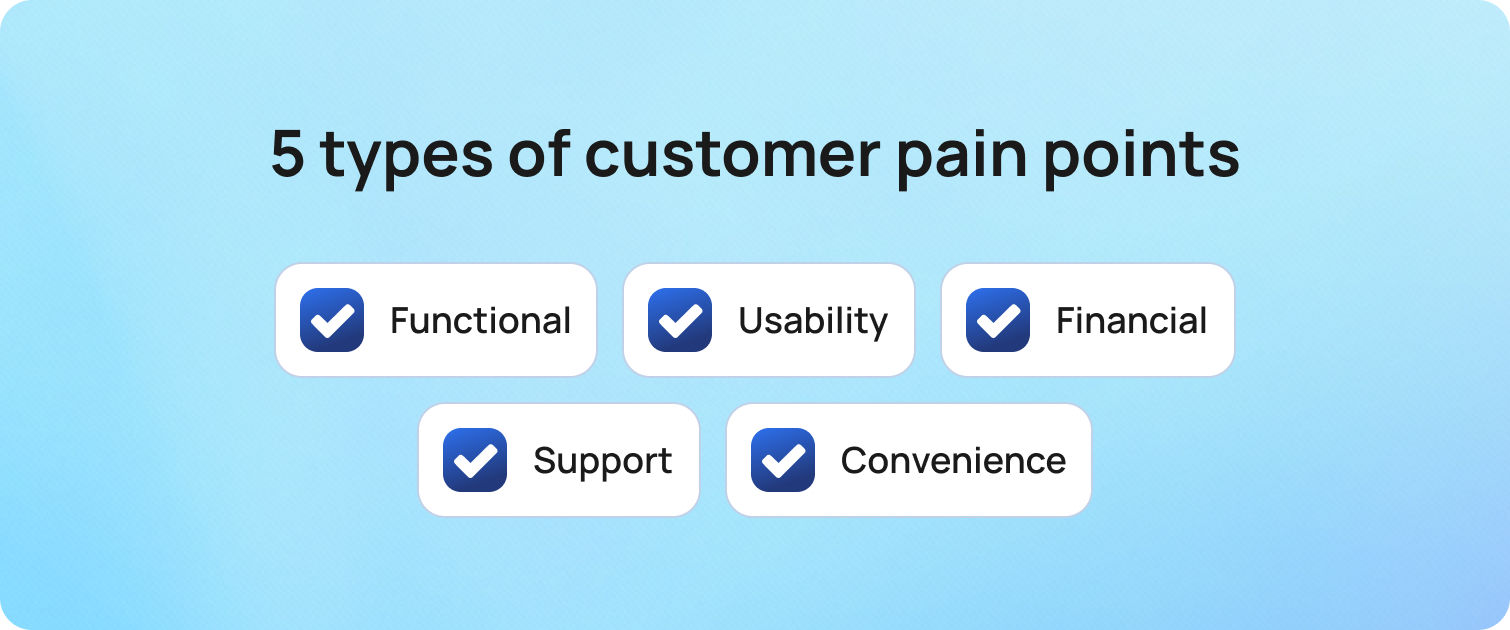 5 types of customer pain points

Functional

Usability

Financial

Support

Convenience